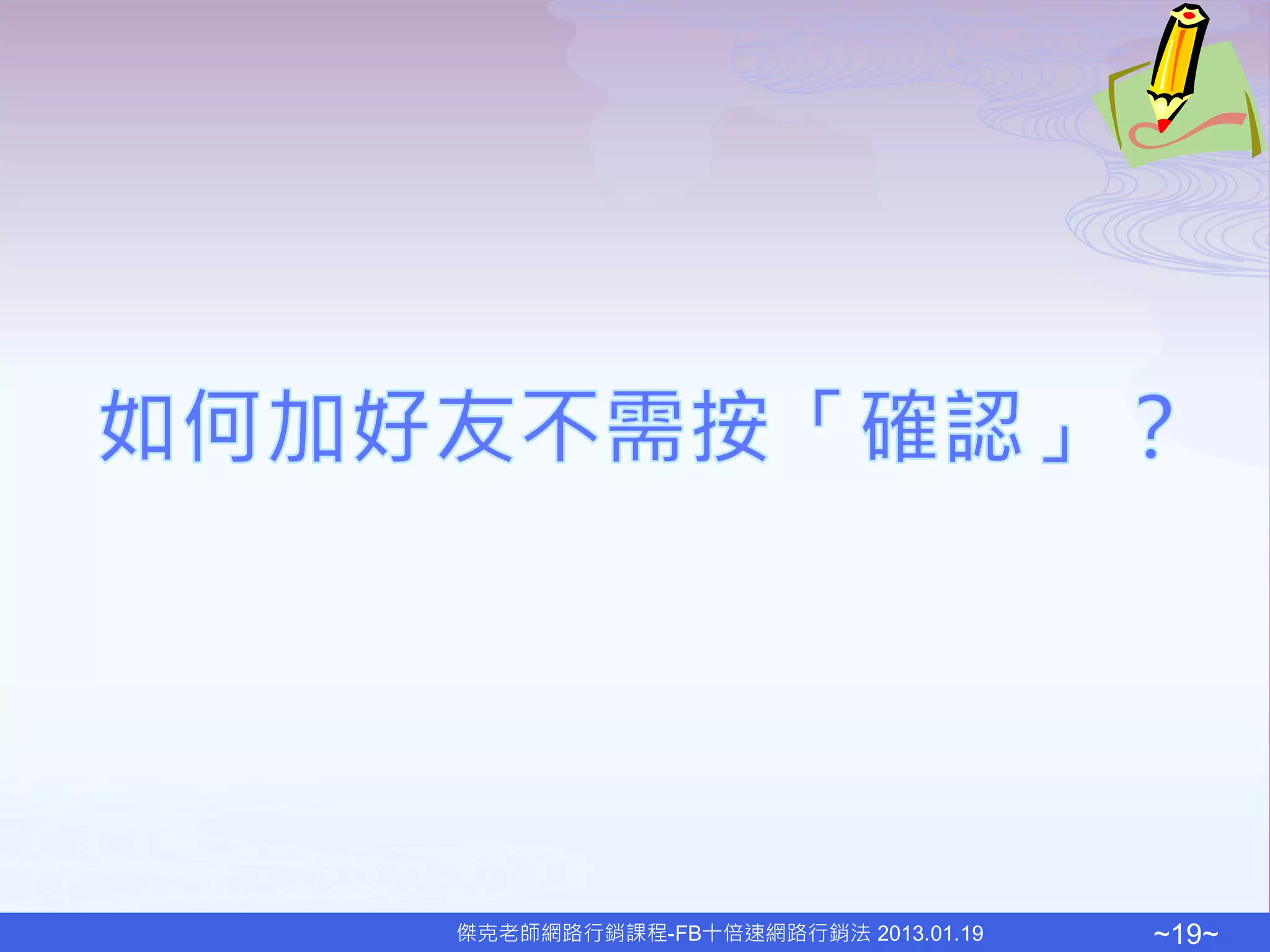 如何加好友不需按「確認」？

傑克老師網路行銷課程-FB十倍速網路行銷法 2013.01.19

~19~